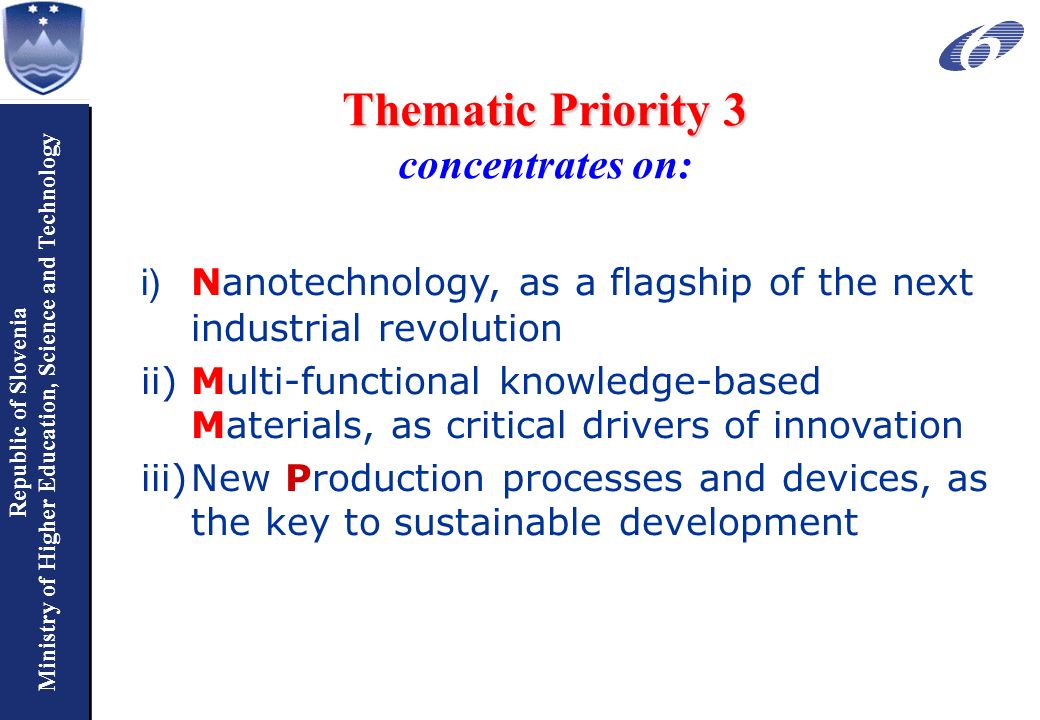 Republic of Slovenia
Ministry of Higher Education, Science and Technology

Thematic Priority 3
concentrates on:

i) Nanotechnology, as a flagship of the next industrial revolution
ii) Multi-functional knowledge-based Materials, as critical drivers of innovation
iii) New Production processes and devices, as the key to sustainable development